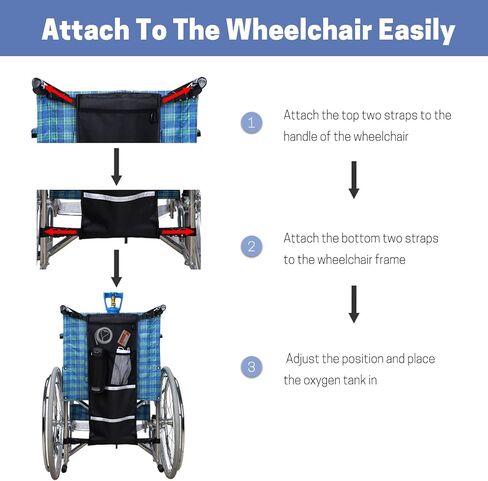 Attach To The Wheelchair Easily

1 Attach the top two straps to the handle of the wheelchair

2 Attach the bottom two straps to the wheelchair frame

3 Adjust the position and place the oxygen tank in